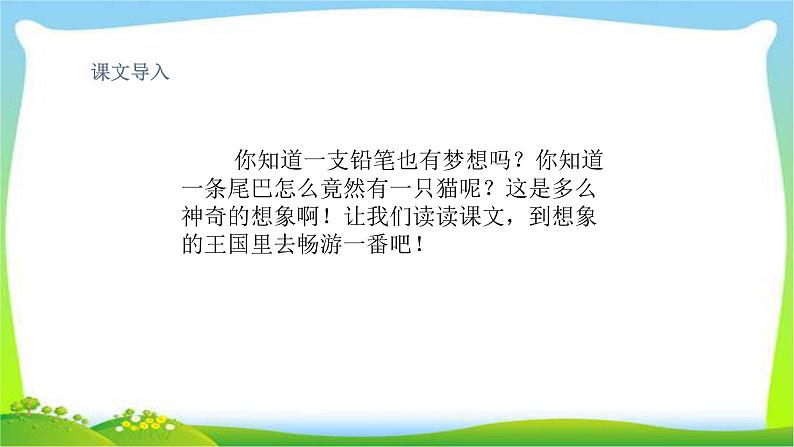 课文导入

你知道一支铅笔也有梦想吗？你知道一条尾巴怎么竟然有一只猫呢？这是多么神奇的想象啊！让我们读读课文，到想象的王国里去畅游一番吧！